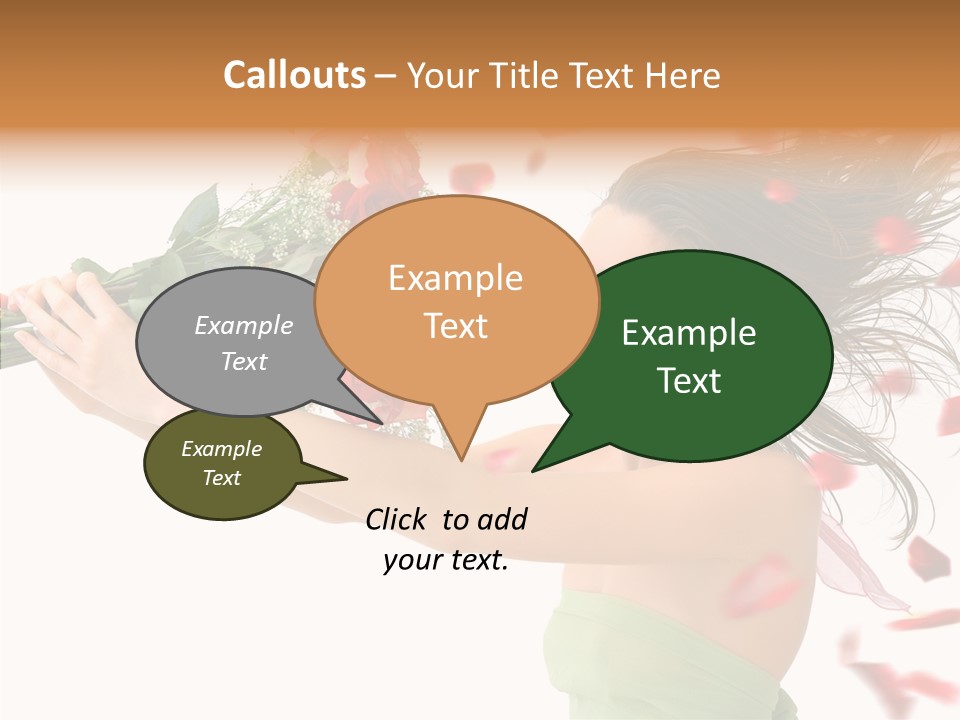 Callouts – Your Title Text Here

Example Text

Example Text

Example Text

Example Text

Click to add your text.